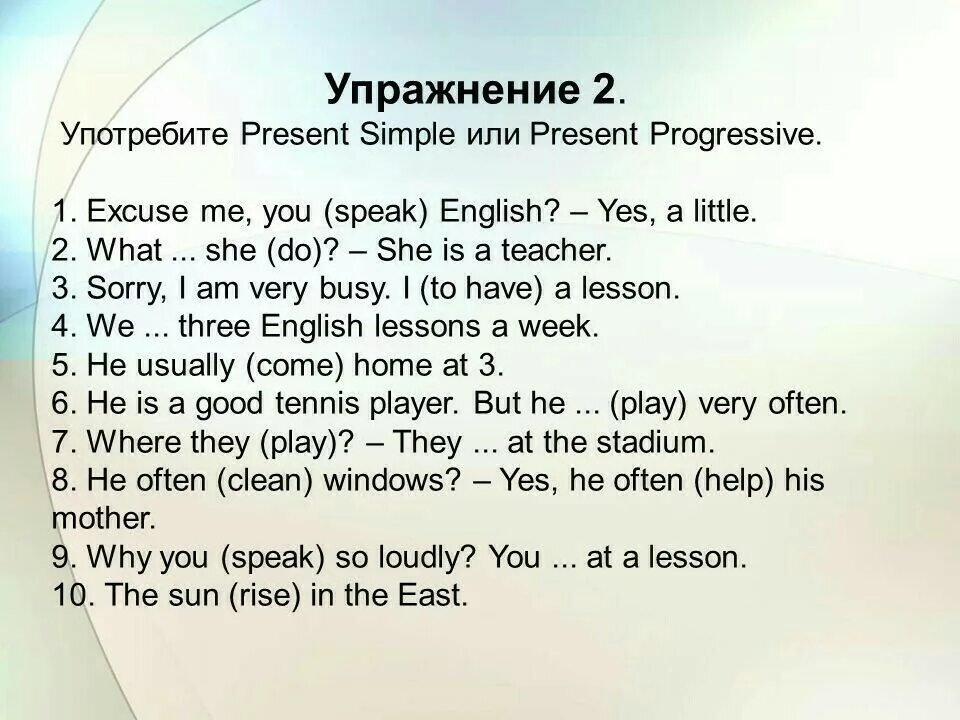 Упражнение 2.
Употребите Present Simple или Present Progressive.

1. Excuse me, you (speak) English? – Yes, a little.
2. What ... she (do)? – She is a teacher.
3. Sorry, I am very busy. I (to have) a lesson.
4. We ... three English lessons a week.
5. He usually (come) home at 3.
6. He is a good tennis player. But he ... (play) very often.
7. Where they (play)? – They ... at the stadium.
8. He often (clean) windows? – Yes, he often (help) his mother.
9. Why you (speak) so loudly? You ... at a lesson.
10. The sun (rise) in the East.